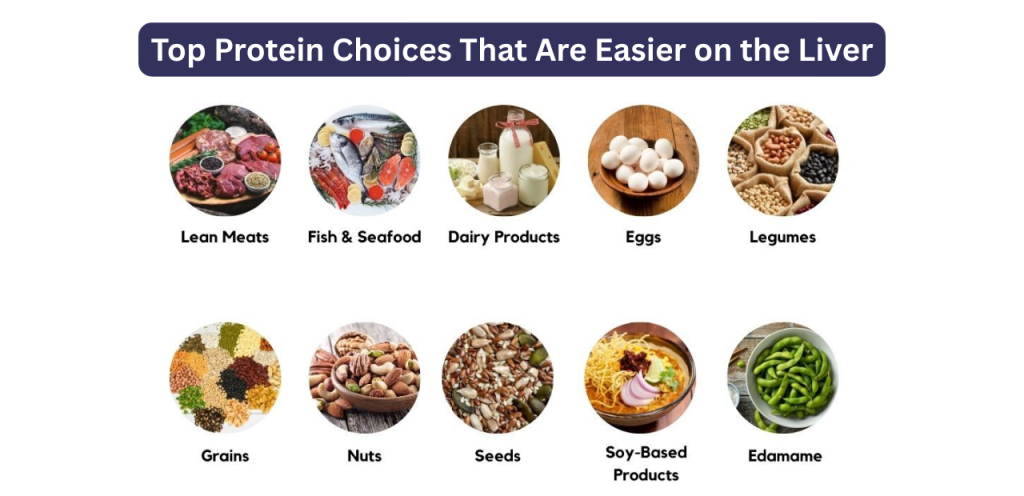 Top Protein Choices That Are Easier on the Liver

Lean Meats

Fish & Seafood

Dairy Products

Eggs

Legumes

Grains

Nuts

Seeds

Soy-Based Products

Edamame